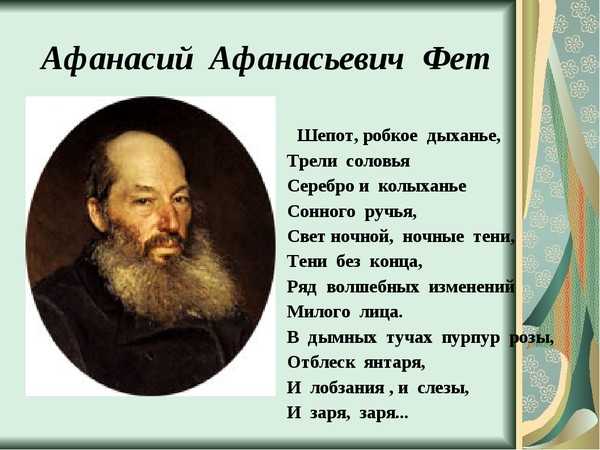 Афанасий Афанасьевич Фет

Шепот, робкое дыханье,
Трели соловья
Серебро и колыханье
Сонного ручья,
Свет ночной, ночные тени,
Тени без конца,
Ряд волшебных изменений
Милого лица.
В дымных тучах пурпур розы,
Отблеск янтаря,
И лобзания , и слезы,
И заря, заря...